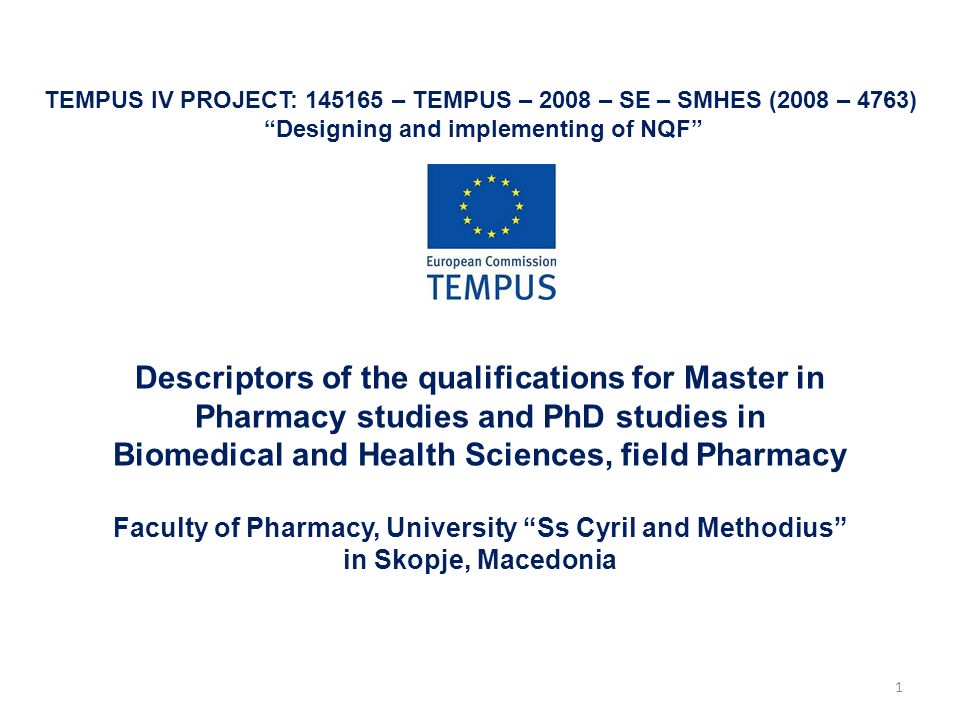 TEMPUS IV PROJECT: 145165 – TEMPUS – 2008 – SE – SMHES (2008 – 4763)
“Designing and implementing of NQF”

European Commission
TEMPUS

Descriptors of the qualifications for Master in Pharmacy studies and PhD studies in Biomedical and Health Sciences, field Pharmacy

Faculty of Pharmacy, University “Ss Cyril and Methodius” in Skopje, Macedonia

1